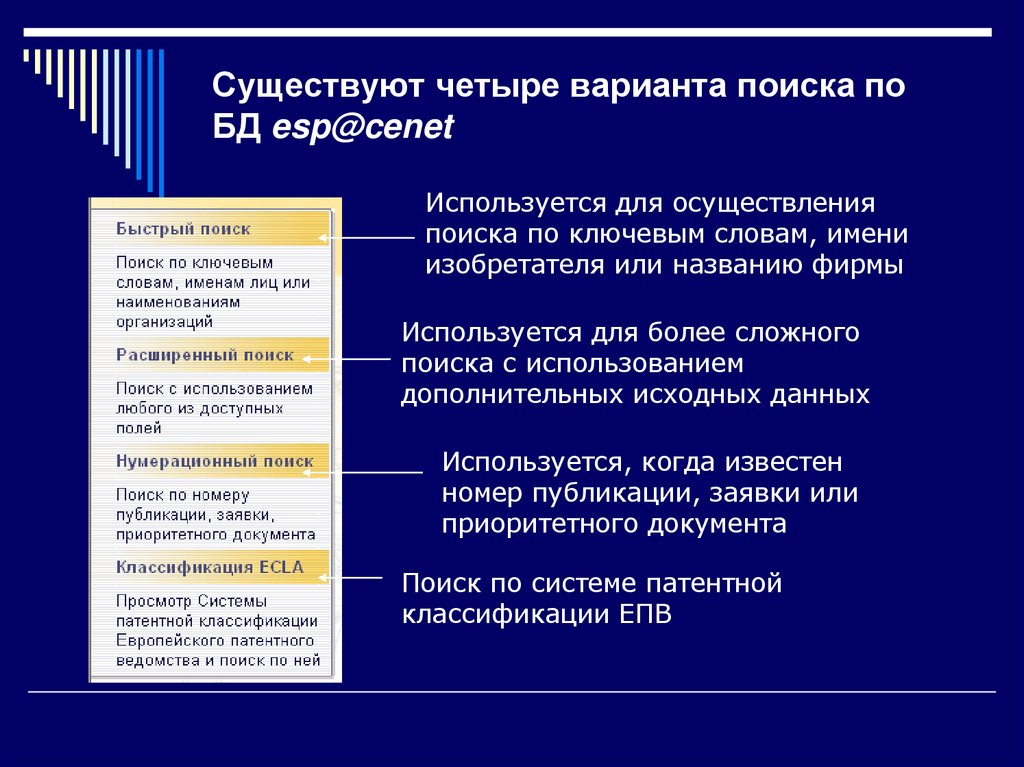 Существуют четыре варианта поиска по БД esp@cenet

Быстрый поиск

Поиск по ключевым словам, именам лиц или наименованиям организаций

Расширенный поиск

Поиск с использованием любого из доступных полей

Нумерационный поиск

Поиск по номеру публикации, заявки, приоритетного документа

Классификация ECLA

Просмотр Системы патентной классификации Европейского патентного ведомства и поиск по ней

Используется для осуществления поиска по ключевым словам, имени изобретателя или названию фирмы

Используется для более сложного поиска с использованием дополнительных исходных данных

Используется, когда известен номер публикации, заявки или приоритетного документа

Поиск по системе патентной классификации ЕПВ